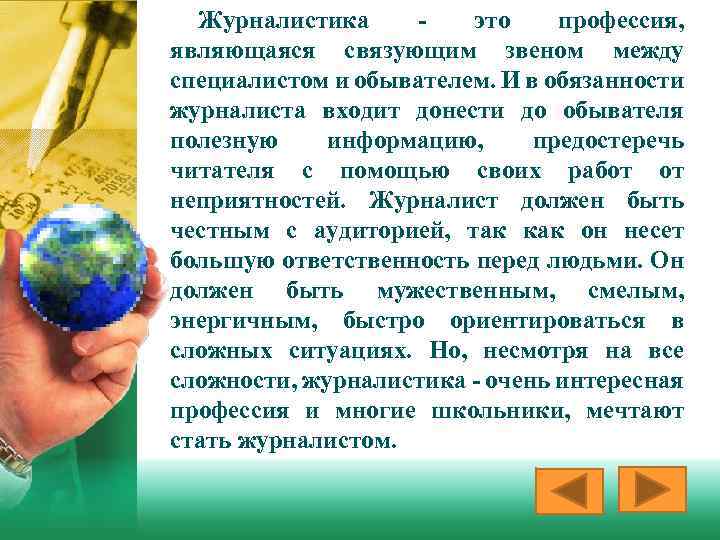 Журналистика - это профессия, являющаяся связующим звеном между специалистом и обывателем. И в обязанности журналиста входит донести до обывателя полезную информацию, предостеречь читателя с помощью своих работ от неприятностей. Журналист должен быть честным с аудиторией, так как он несет большую ответственность перед людьми. Он должен быть мужественным, смелым, энергичным, быстро ориентироваться в сложных ситуациях. Но, несмотря на все сложности, журналистика - очень интересная профессия и многие школьники, мечтают стать журналистом.